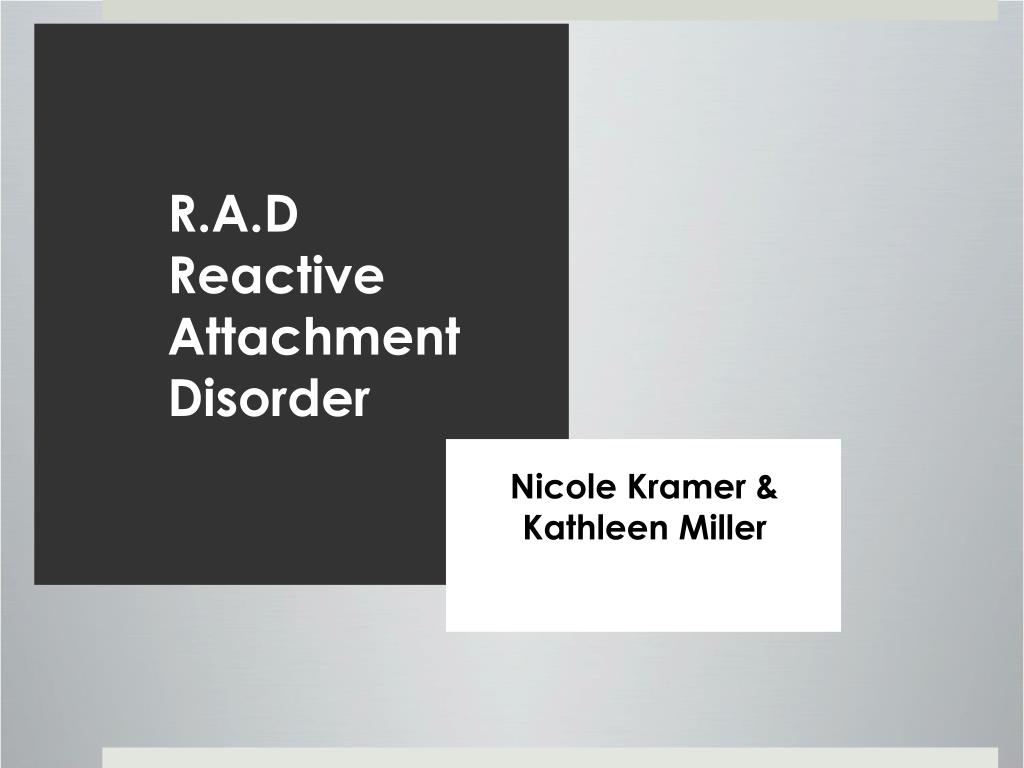 R.A.D
Reactive
Attachment
Disorder

Nicole Kramer &
Kathleen Miller